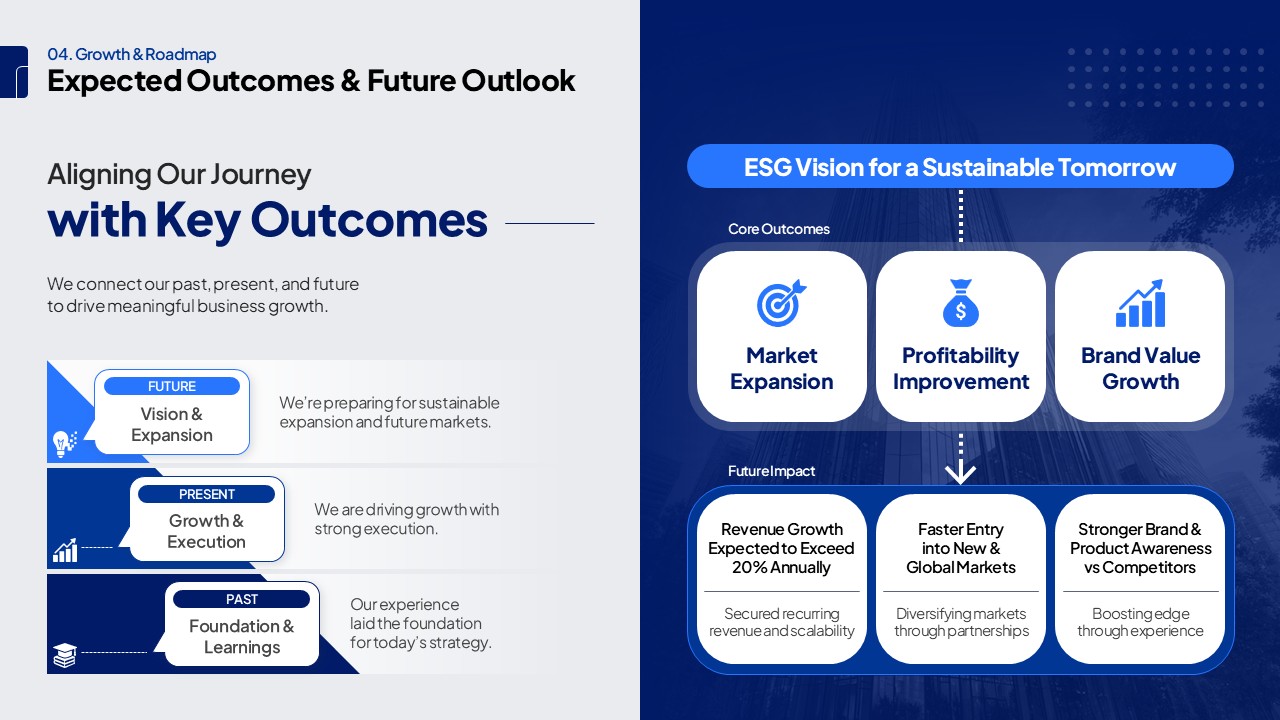 04. Growth & Roadmap
Expected Outcomes & Future Outlook

Aligning Our Journey
with Key Outcomes

We connect our past, present, and future to drive meaningful business growth.

FUTURE
Vision & Expansion
We're preparing for sustainable expansion and future markets.

PRESENT
Growth & Execution
We are driving growth with strong execution.

PAST
Foundation & Learnings
Our experience laid the foundation for today's strategy.

ESG Vision for a Sustainable Tomorrow

Core Outcomes

Market Expansion

Profitability Improvement

Brand Value Growth

Future Impact

Revenue Growth Expected to Exceed 20% Annually
Secured recurring revenue and scalability

Faster Entry into New & Global Markets
Diversifying markets through partnerships

Stronger Brand & Product Awareness vs Competitors
Boosting edge through experience